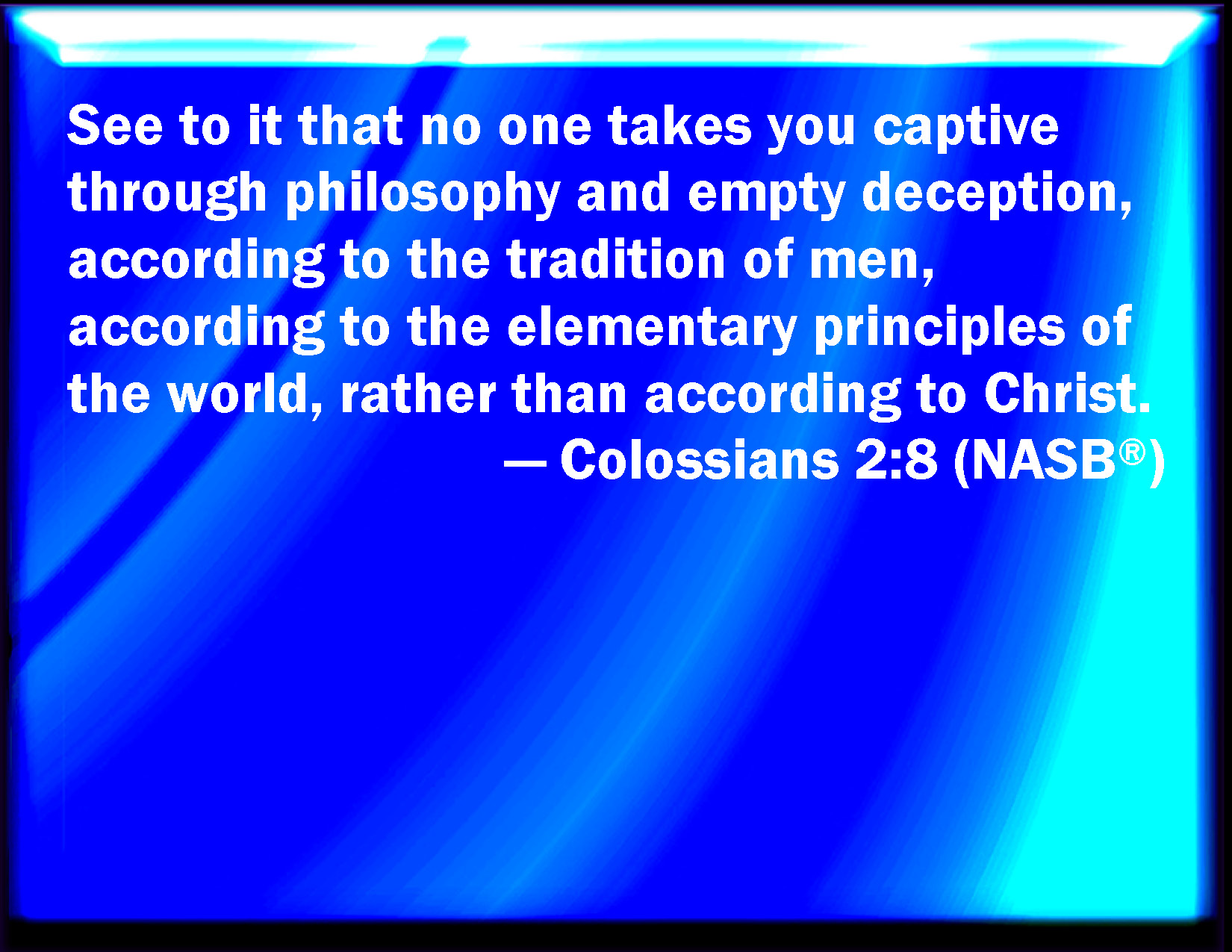 See to it that no one takes you captive through philosophy and empty deception, according to the tradition of men, according to the elementary principles of the world, rather than according to Christ.

— Colossians 2:8 (NASB®)